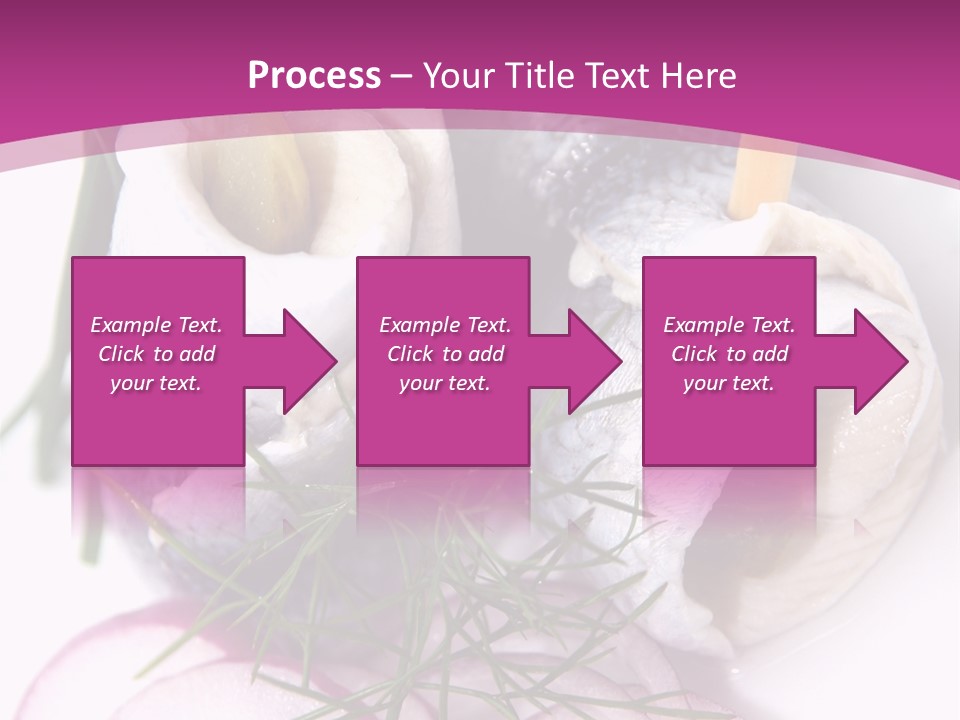 Process – Your Title Text Here

Example Text. Click to add your text.

Example Text. Click to add your text.

Example Text. Click to add your text.